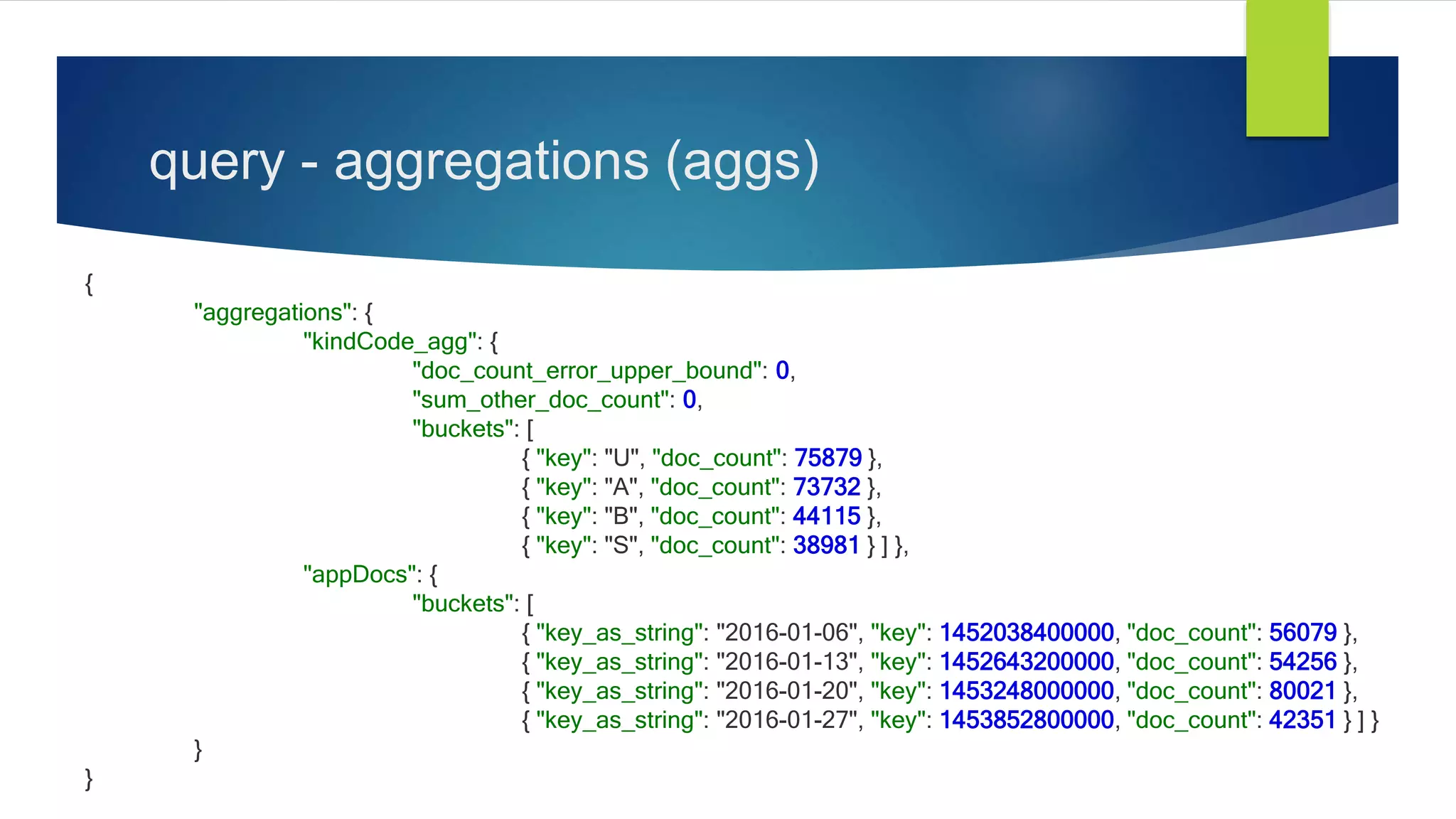 query - aggregations (aggs)

{
"aggregations": {
"kindCode_agg": {
"doc_count_error_upper_bound": 0,
"sum_other_doc_count": 0,
"buckets": [
{ "key": "U", "doc_count": 75879 },
{ "key": "A", "doc_count": 73732 },
{ "key": "B", "doc_count": 44115 },
{ "key": "S", "doc_count": 38981 } ] },
"appDocs": {
"buckets": [
{ "key_as_string": "2016-01-06", "key": 1452038400000, "doc_count": 56079 },
{ "key_as_string": "2016-01-13", "key": 1452643200000, "doc_count": 54256 },
{ "key_as_string": "2016-01-20", "key": 1453248000000, "doc_count": 80021 },
{ "key_as_string": "2016-01-27", "key": 1453852800000, "doc_count": 42351 } ] }
}
}